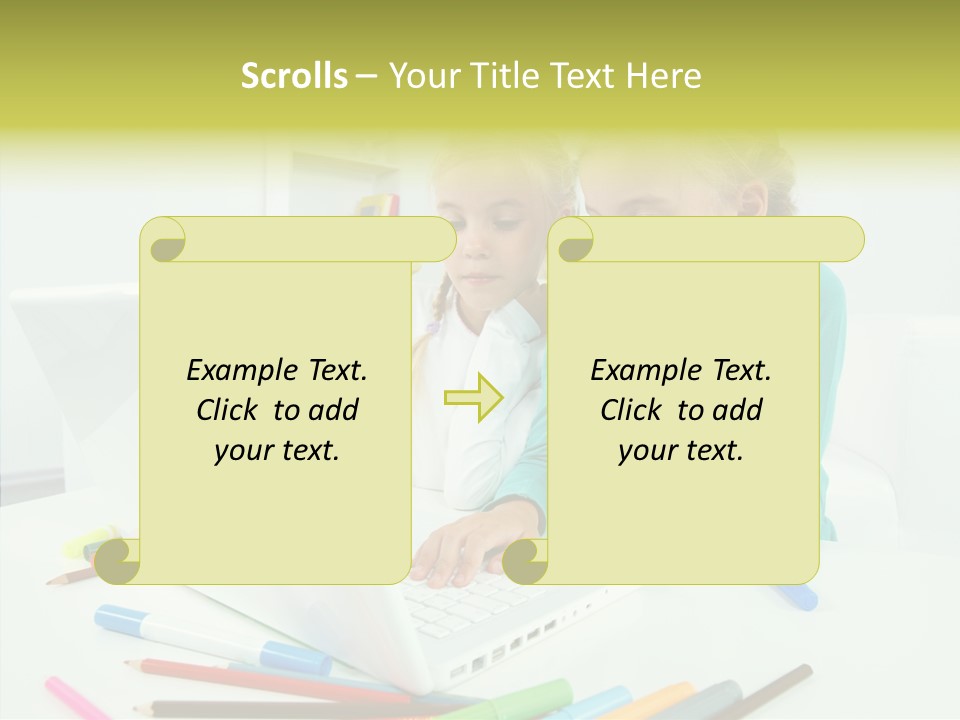 Scrolls – Your Title Text Here

Example Text. Click to add your text.

Example Text. Click to add your text.